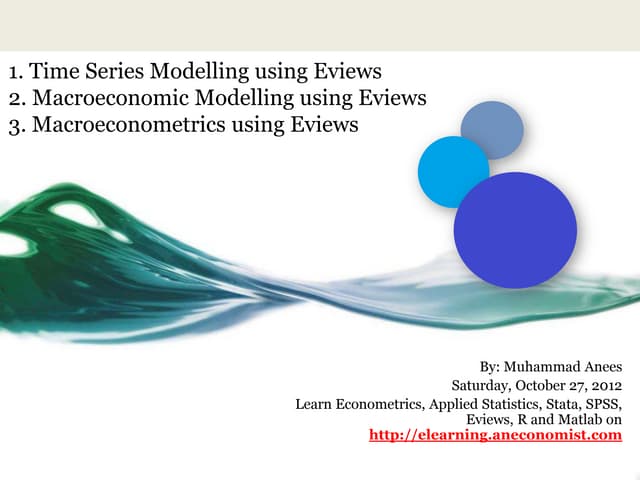 1. Time Series Modelling using Eviews
2. Macroeconomic Modelling using Eviews
3. Macroeconometrics using Eviews

By: Muhammad Anees
Saturday, October 27, 2012
Learn Econometrics, Applied Statistics, Stata, SPSS, Eviews, R and Matlab on
http://elearning.aneconomist.com